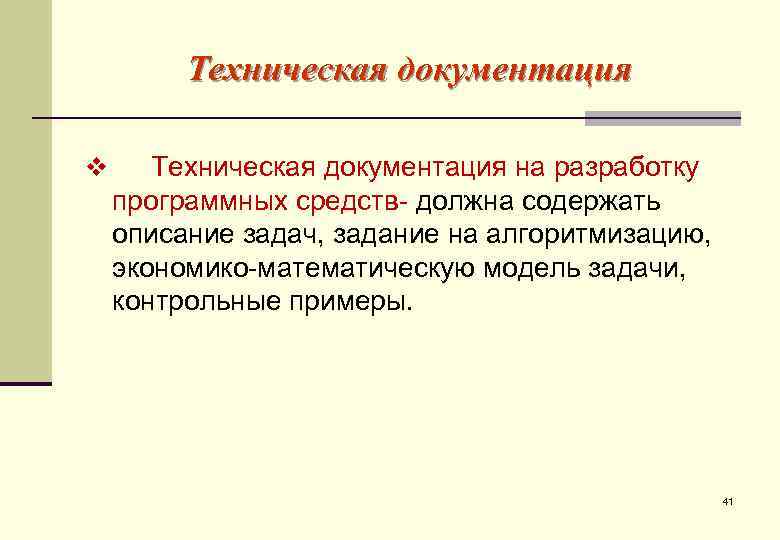 Техническая документация

❖ Техническая документация на разработку программных средств- должна содержать описание задач, задание на алгоритмизацию, экономико-математическую модель задачи, контрольные примеры.

41